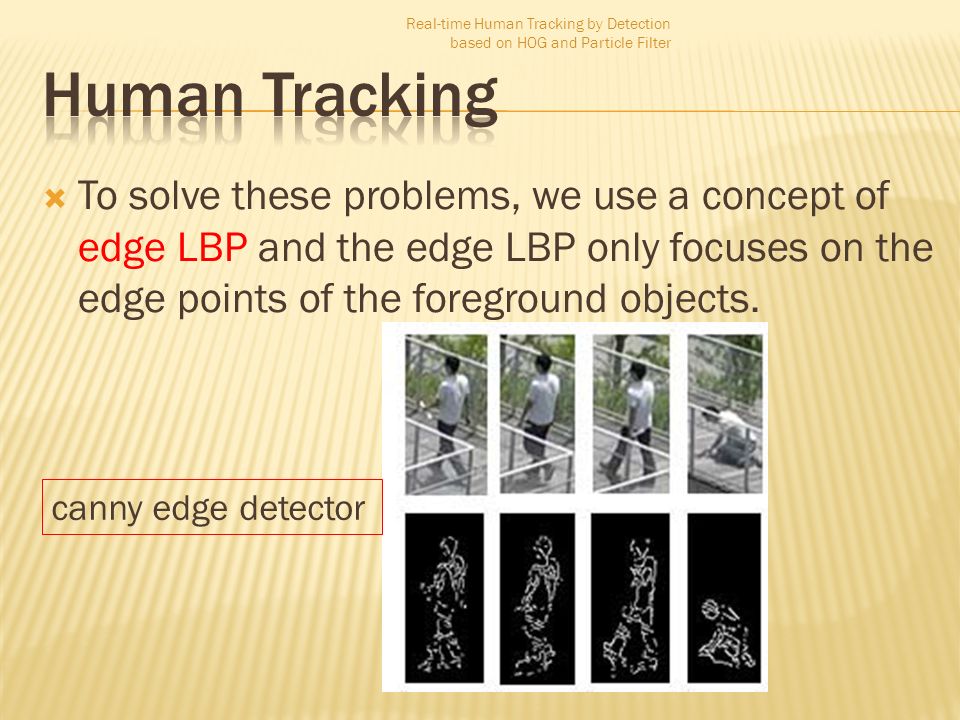 Real-time Human Tracking by Detection
based on HOG and Particle Filter

Human Tracking

To solve these problems, we use a concept of edge LBP and the edge LBP only focuses on the edge points of the foreground objects.

canny edge detector